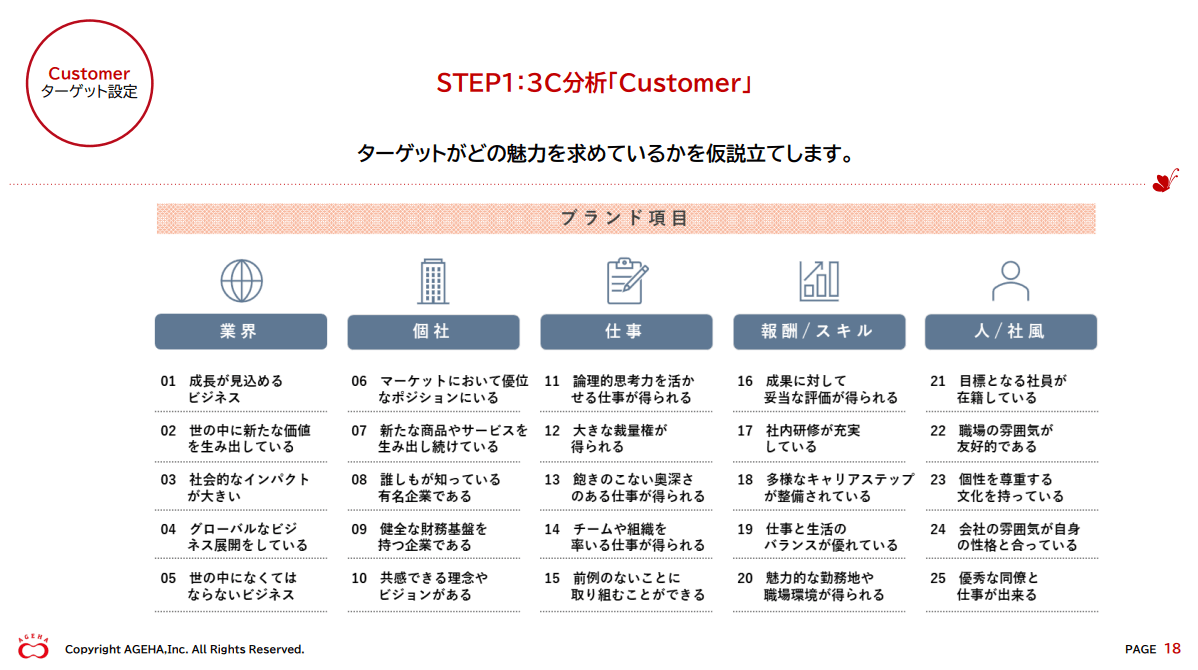 Customer
ターゲット設定

STEP1:3C分析「Customer」

ターゲットがどの魅力を求めているかを仮説立てします。

ブランド項目

業界

01 成長が見込めるビジネス

02 世の中に新たな価値を生み出している

03 社会的なインパクトが大きい

04 グローバルなビジネス展開をしている

05 世の中になくてはならないビジネス

個社

06 マーケットにおいて優位なポジションにいる

07 新たな商品やサービスを生み出し続けている

08 誰しもが知っている有名企業である

09 健全な財務基盤を持つ企業である

10 共感できる理念やビジョンがある

仕事

11 論理的思考力を活かせる仕事が得られる

12 大きな裁量権が得られる

13 飽きのこない奥深さのある仕事が得られる

14 チームや組織を率いる仕事が得られる

15 前例のないことに取り組むことができる

報酬/スキル

16 成果に対して妥当な評価が得られる

17 社内研修が充実している

18 多様なキャリアステップが整備されている

19 仕事と生活のバランスが優れている

20 魅力的な勤務地や職場環境が得られる

人/社風

21 目標となる社員が在籍している

22 職場の雰囲気が友好的である

23 個性を尊重する文化を持っている

24 会社の雰囲気が自身の性格と合っている

25 優秀な同僚と仕事が出来る

AGEHA
Copyright AGEHA,Inc. All Rights Reserved.

PAGE 18